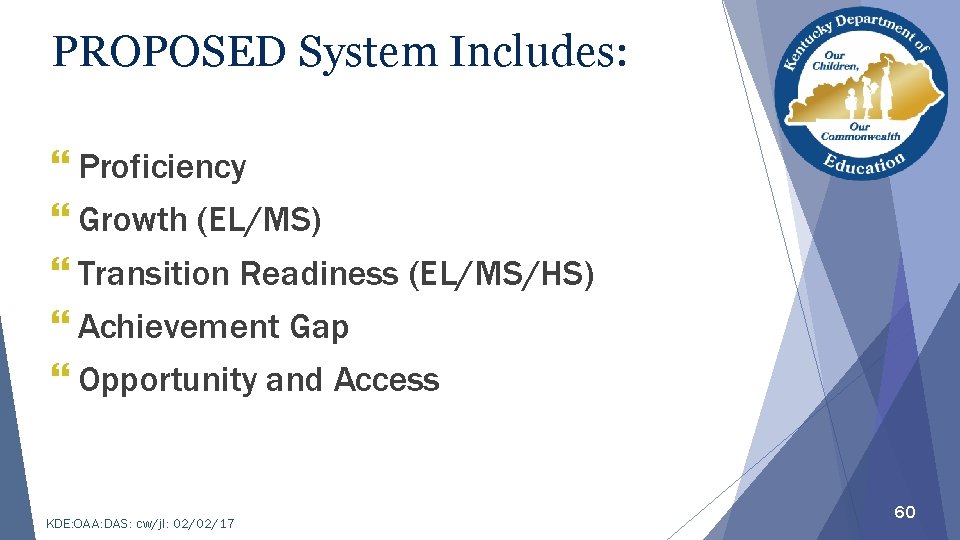 PROPOSED System Includes:

Kentucky Department of Education
Our Children, Our Commonwealth

Proficiency
Growth (EL/MS)
Transition Readiness (EL/MS/HS)
Achievement Gap
Opportunity and Access

KDE:OAA:DAS: cw/jl: 02/02/17

60